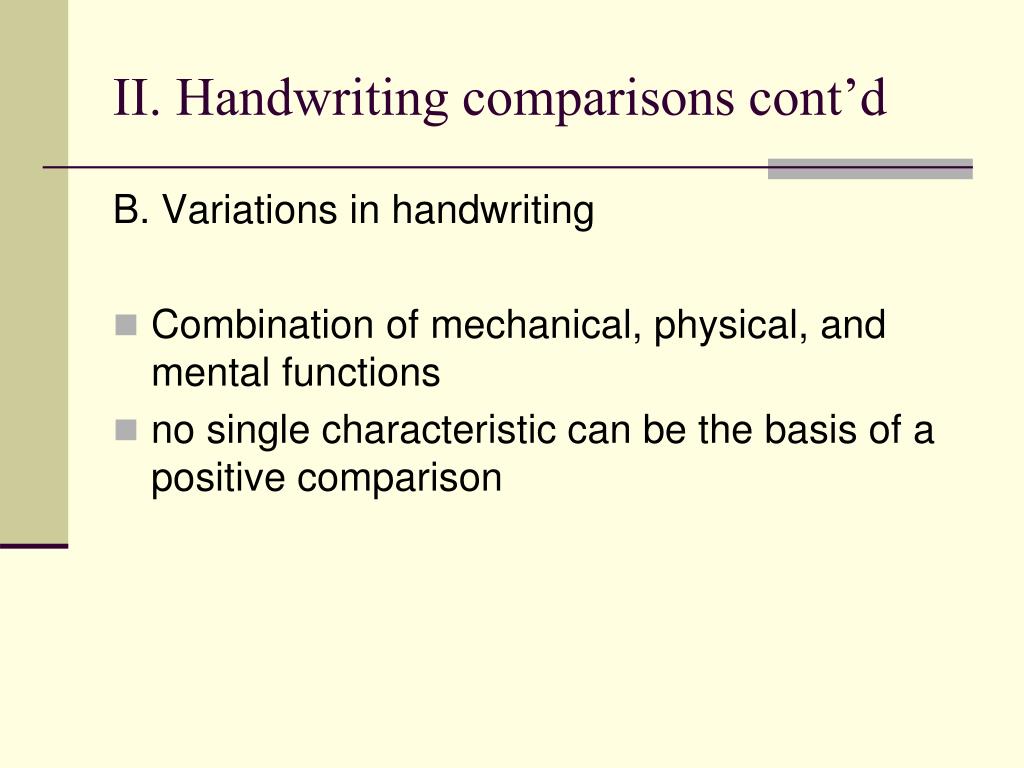 II. Handwriting comparisons cont’d

B. Variations in handwriting

Combination of mechanical, physical, and mental functions

no single characteristic can be the basis of a positive comparison